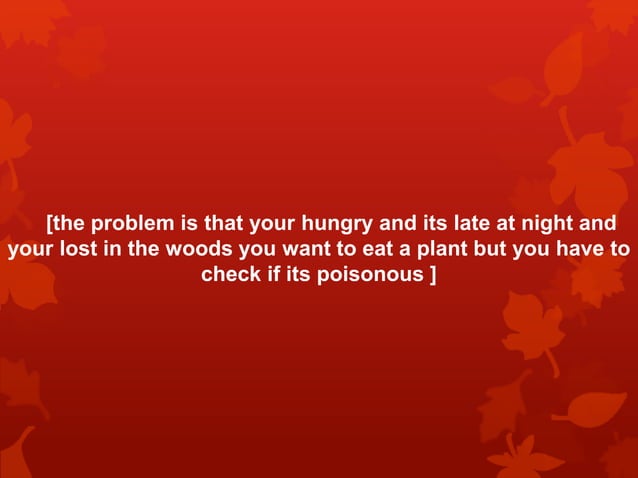 [the problem is that your hungry and its late at night and your lost in the woods you want to eat a plant but you have to check if its poisonous ]